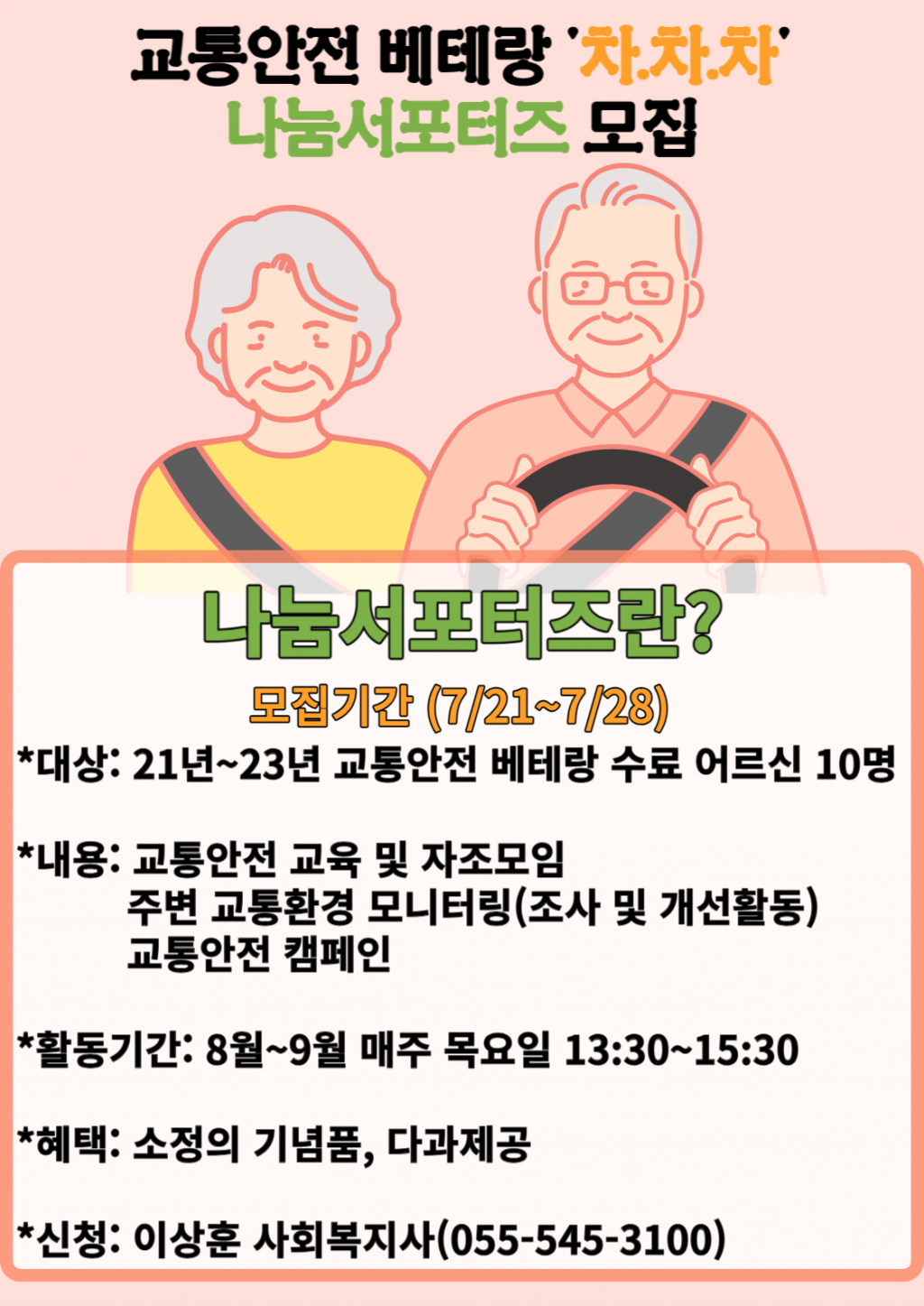 교통안전 베테랑 '차.차.차'
나눔서포터즈 모집

나눔서포터즈란?

모집기간 (7/21~7/28)

*대상: 21년~23년 교통안전 베테랑 수료 어르신 10명

*내용: 교통안전 교육 및 자조모임
주변 교통환경 모니터링(조사 및 개선활동)
교통안전 캠페인

*활동기간: 8월~9월 매주 목요일 13:30~15:30

*혜택: 소정의 기념품, 다과제공

*신청: 이상훈 사회복지사(055-545-3100)